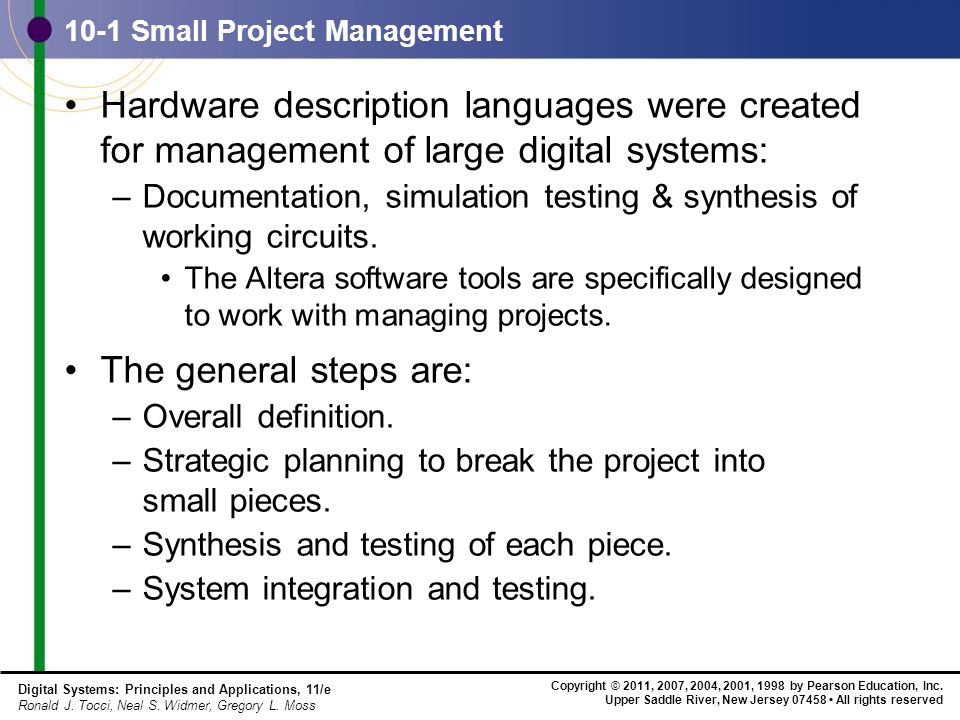 10-1 Small Project Management

• Hardware description languages were created for management of large digital systems:
– Documentation, simulation testing & synthesis of working circuits.
• The Altera software tools are specifically designed to work with managing projects.

• The general steps are:
– Overall definition.
– Strategic planning to break the project into small pieces.
– Synthesis and testing of each piece.
– System integration and testing.

Digital Systems: Principles and Applications, 11/e
Ronald J. Tocci, Neal S. Widmer, Gregory L. Moss

Copyright © 2011, 2007, 2004, 2001, 1998 by Pearson Education, Inc.
Upper Saddle River, New Jersey 07458 • All rights reserved